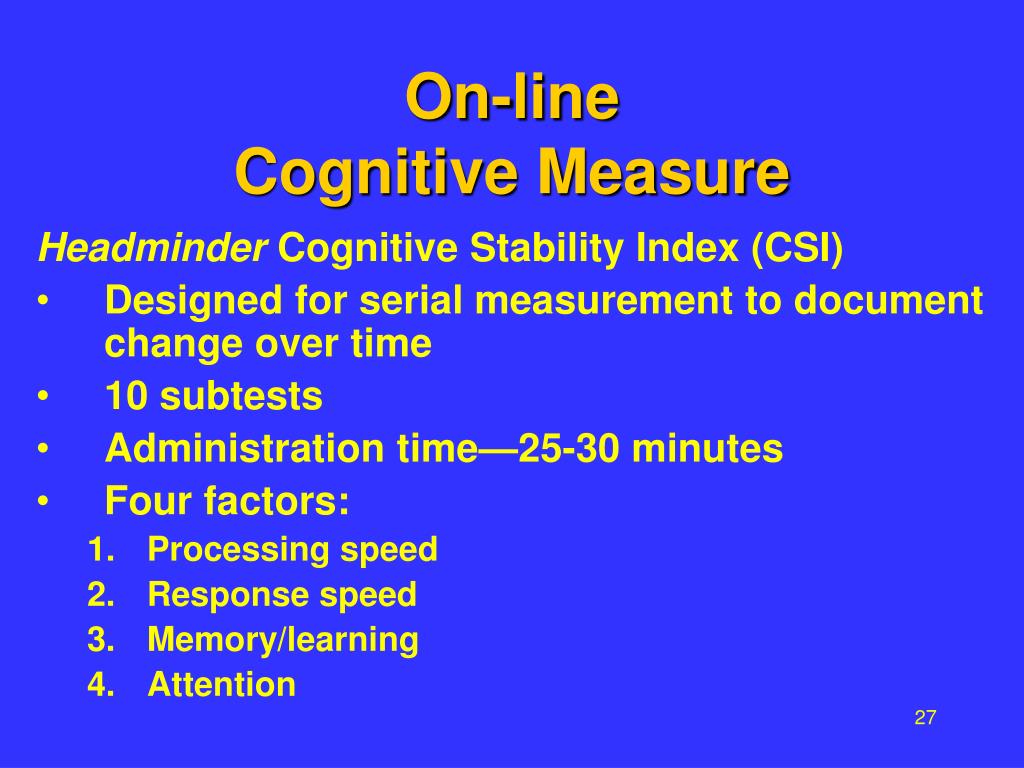 On-line
Cognitive Measure

Headminder Cognitive Stability Index (CSI)

• Designed for serial measurement to document change over time
• 10 subtests
• Administration time—25-30 minutes
• Four factors:
1. Processing speed
2. Response speed
3. Memory/learning
4. Attention

27